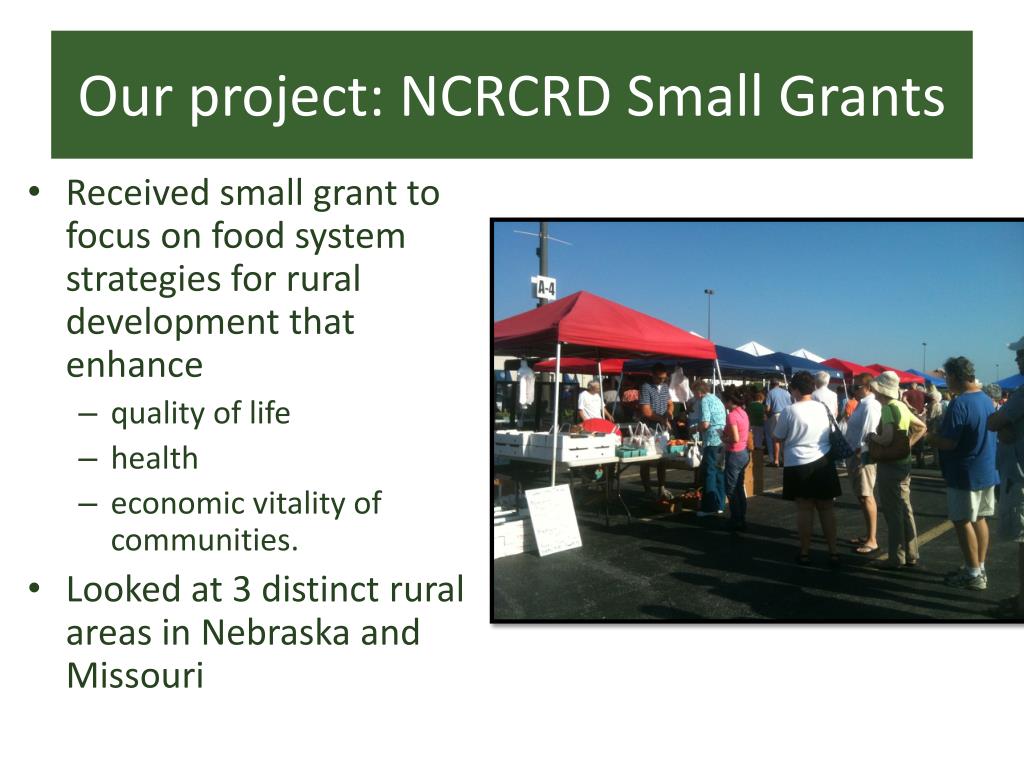 Our project: NCRCRD Small Grants

• Received small grant to focus on food system strategies for rural development that enhance
– quality of life
– health
– economic vitality of communities.
• Looked at 3 distinct rural areas in Nebraska and Missouri

A-4